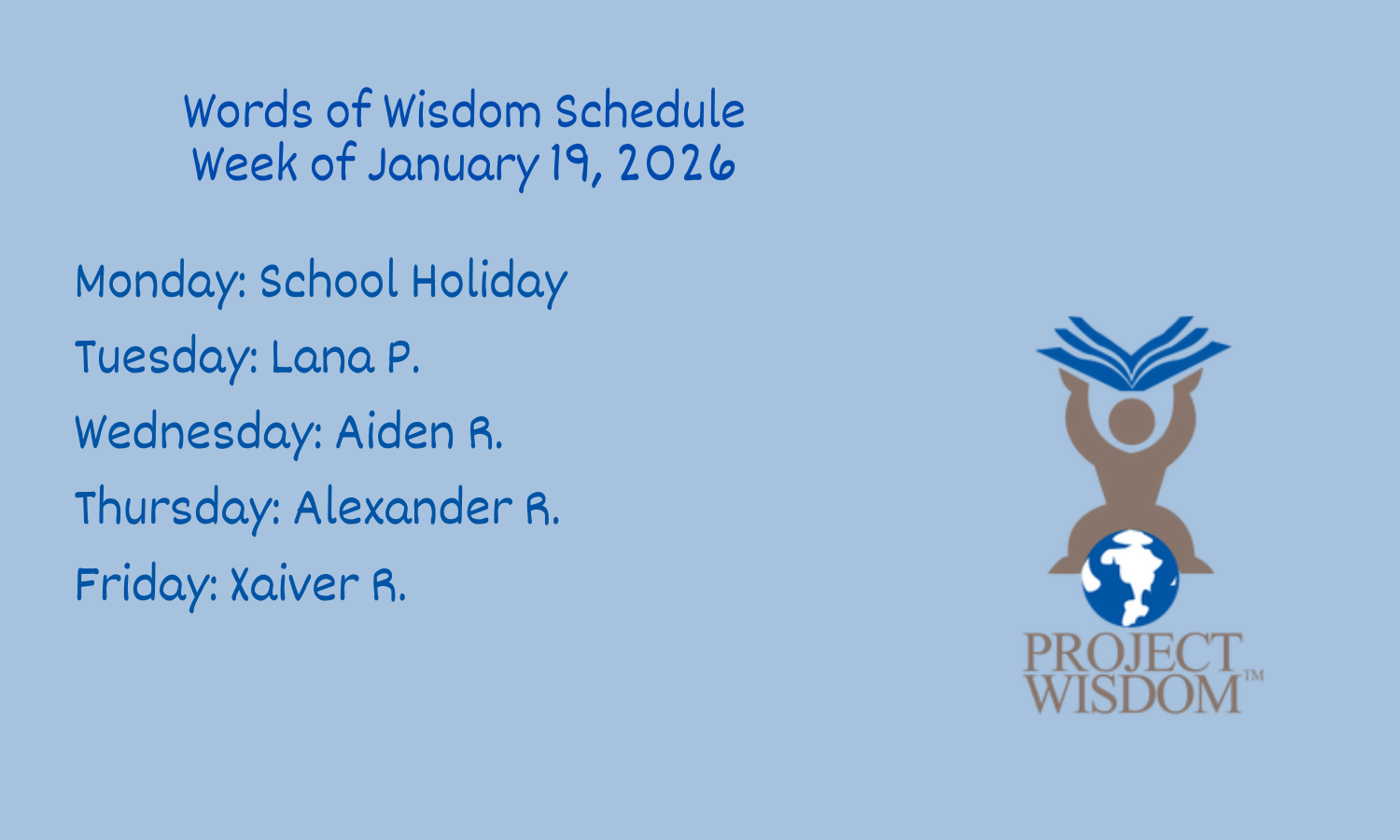 Words of Wisdom Schedule
Week of January 19, 2026

Monday: School Holiday

Tuesday: Lana P.

Wednesday: Aiden R.

Thursday: Alexander R.

Friday: Xaiver R.

PROJECT WISDOM™